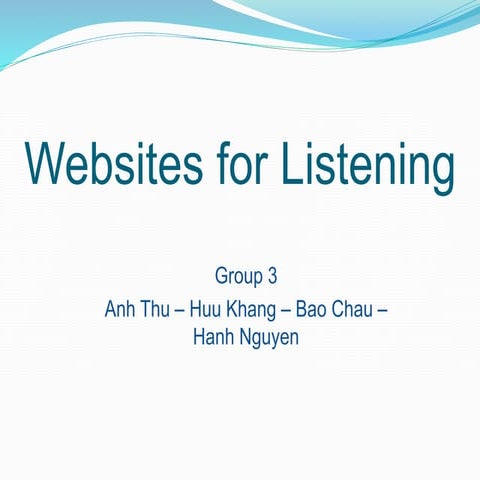 Websites for Listening

Group 3

Anh Thu – Huu Khang – Bao Chau – Hanh Nguyen